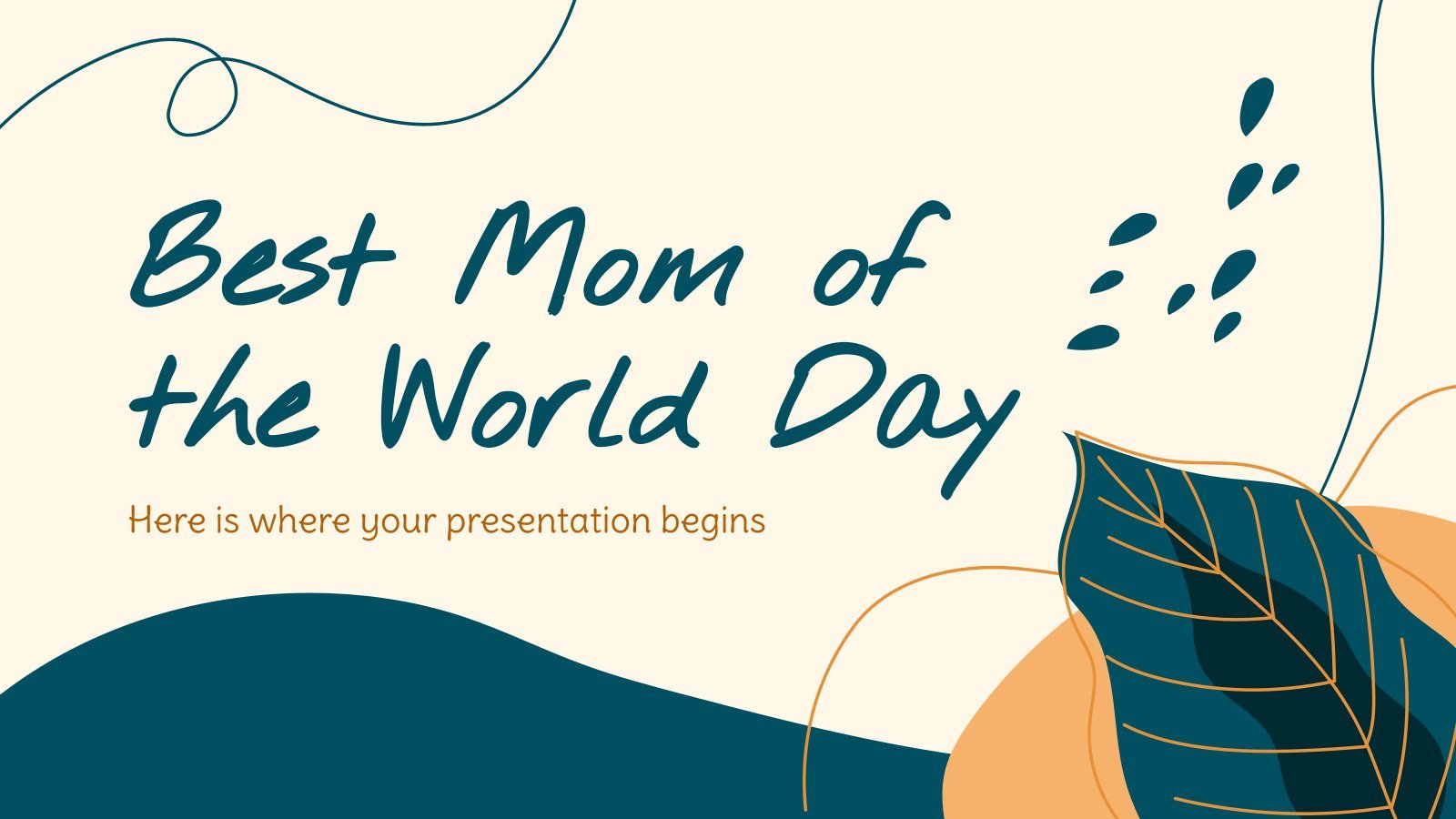 Best Mom of the World Day

Here is where your presentation begins